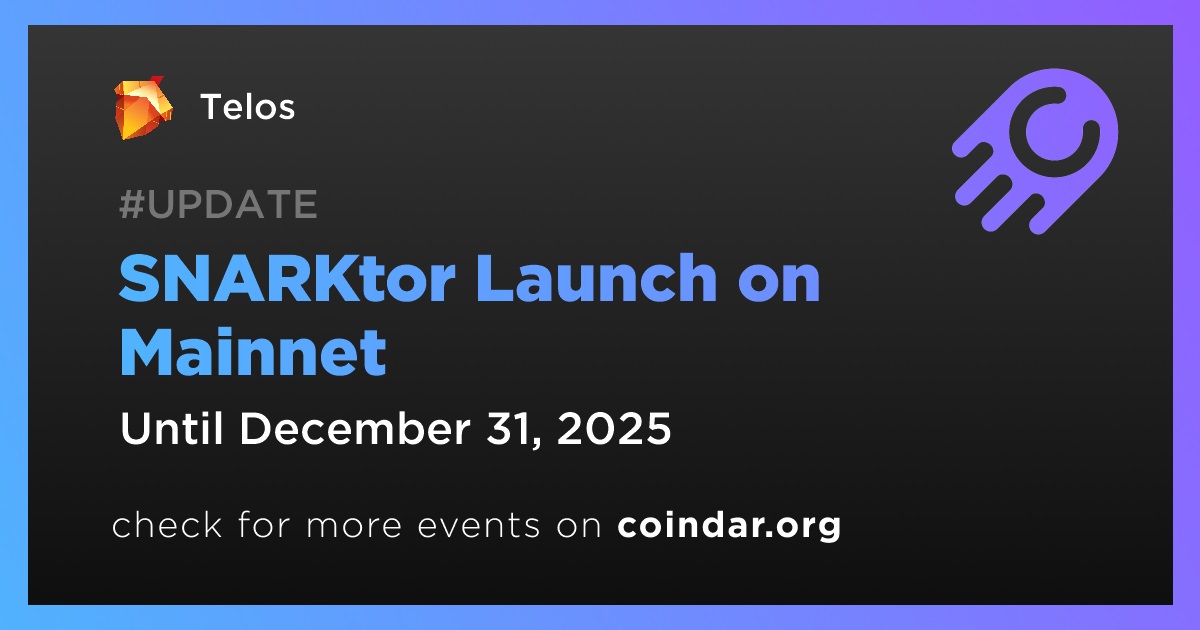 Telos

#UPDATE

SNARKtor Launch on Mainnet

Until December 31, 2025

check for more events on coindar.org